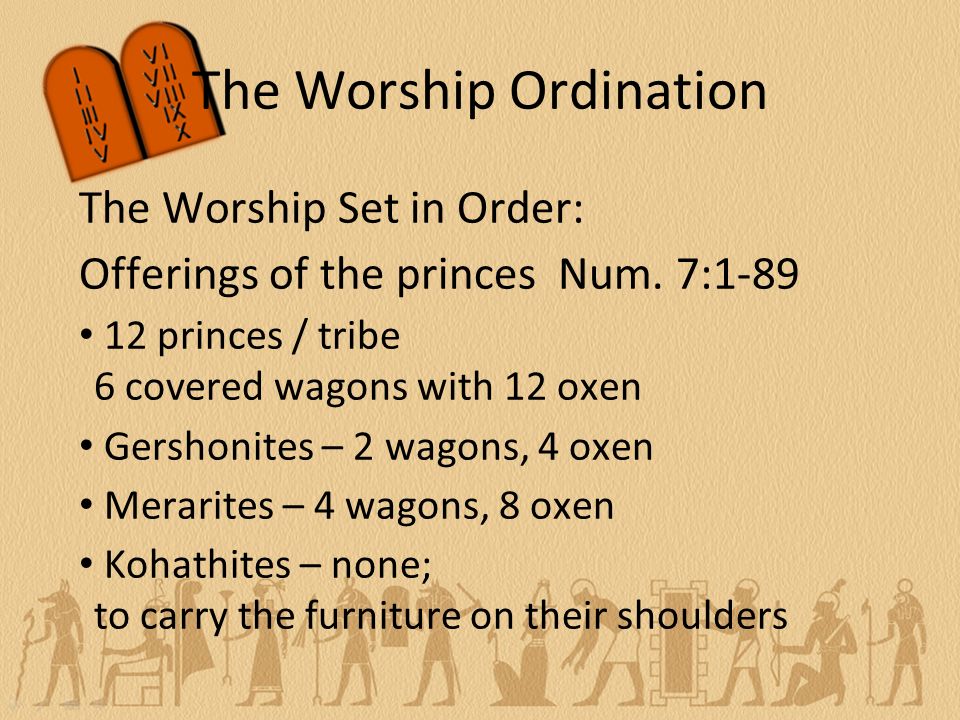 I
II
III
IV
V

VI
VII
VIII
IX
X

The Worship Ordination

The Worship Set in Order:

Offerings of the princes Num. 7:1-89

• 12 princes / tribe
6 covered wagons with 12 oxen

• Gershonites – 2 wagons, 4 oxen

• Merarites – 4 wagons, 8 oxen

• Kohathites – none;
to carry the furniture on their shoulders